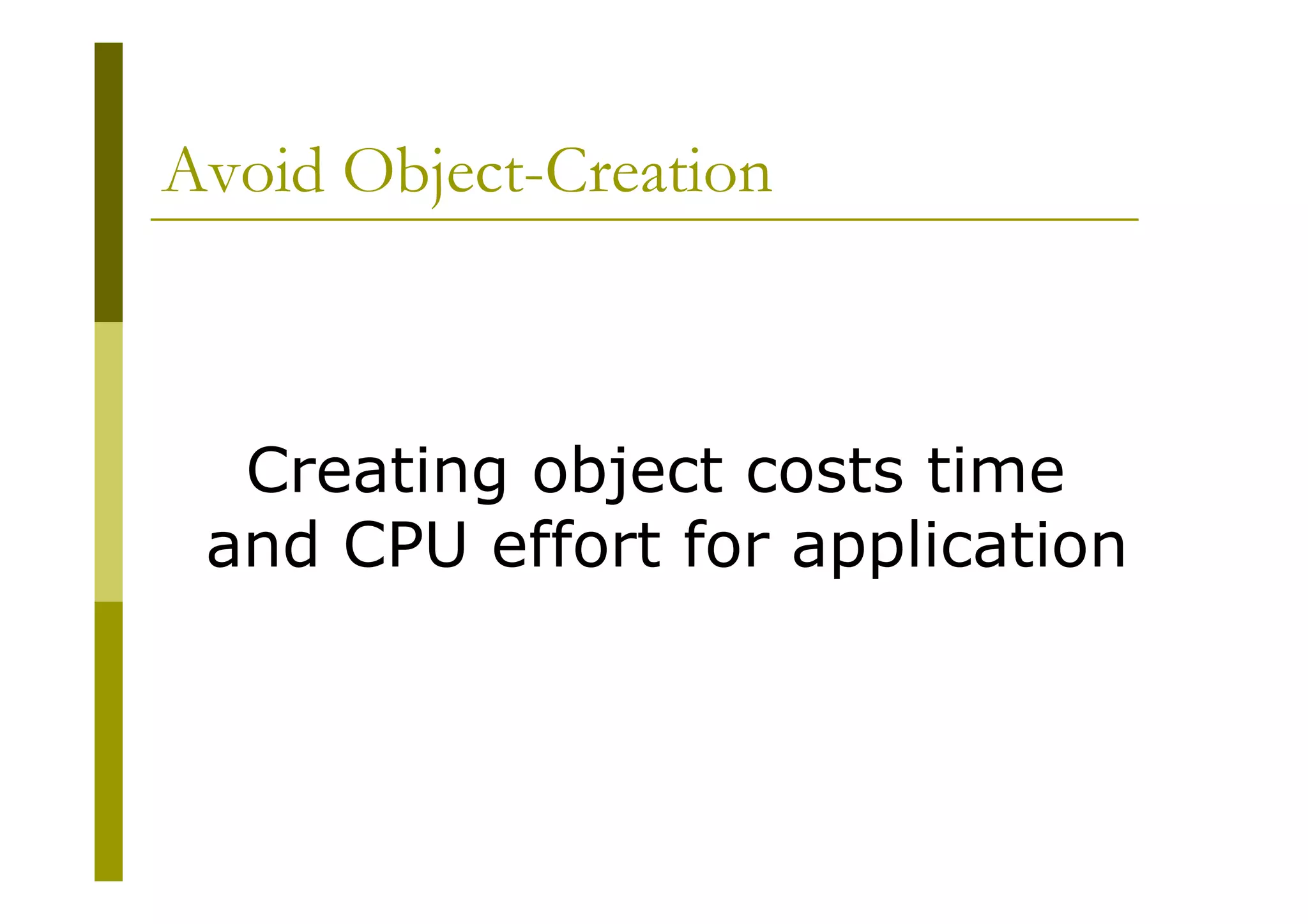 Avoid Object-Creation

Creating object costs time and CPU effort for application